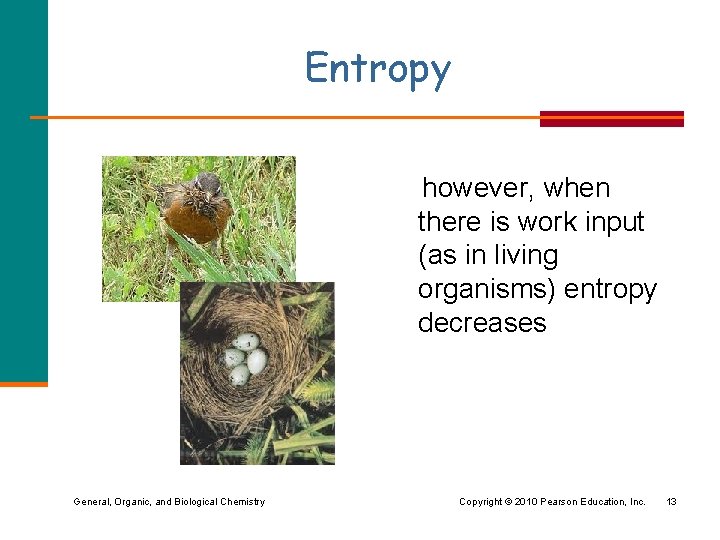 Entropy

however, when there is work input (as in living organisms) entropy decreases

General, Organic, and Biological Chemistry

Copyright © 2010 Pearson Education, Inc. 13